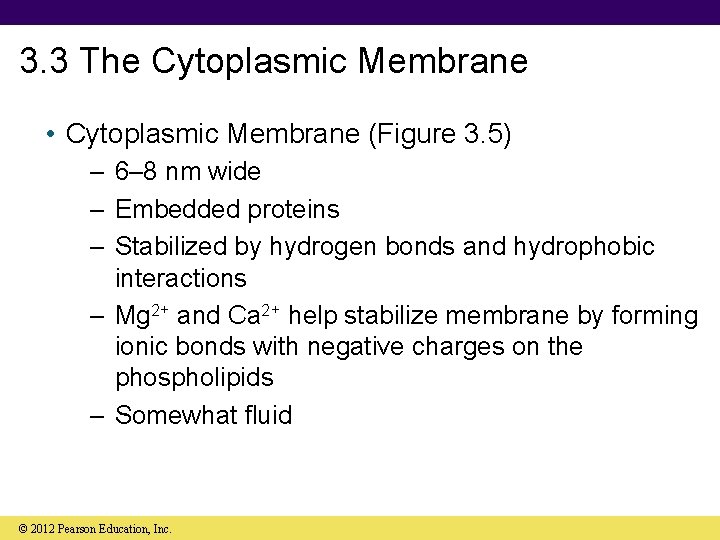 3.3 The Cytoplasmic Membrane

• Cytoplasmic Membrane (Figure 3.5)
– 6–8 nm wide
– Embedded proteins
– Stabilized by hydrogen bonds and hydrophobic interactions
– $Mg^{2+}$ and $Ca^{2+}$ help stabilize membrane by forming ionic bonds with negative charges on the phospholipids
– Somewhat fluid

© 2012 Pearson Education, Inc.